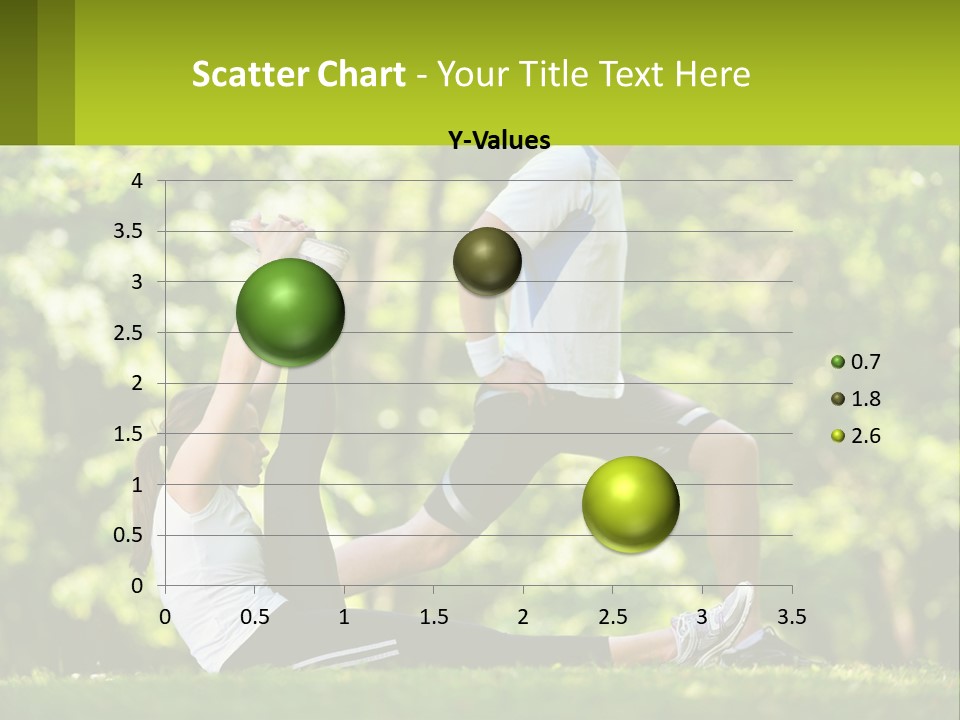 Scatter Chart - Your Title Text Here

Y-Values

4
3.5
3
2.5
2
1.5
1
0.5
0

0 0.5 1 1.5 2 2.5 3 3.5

0.7
1.8
2.6